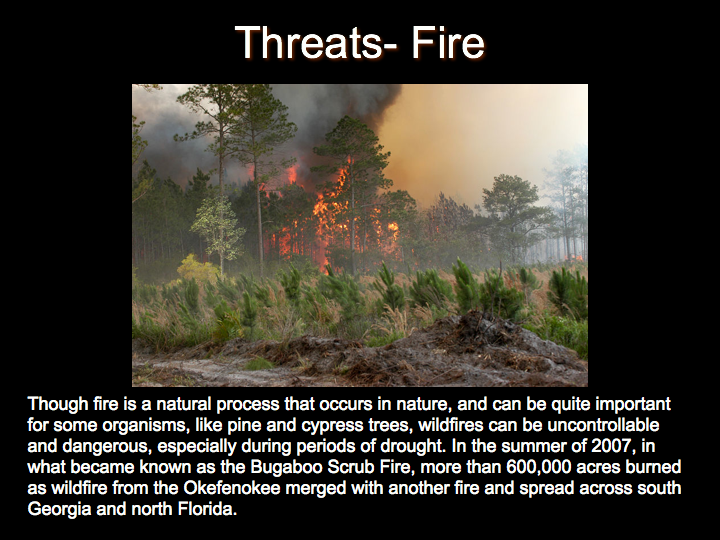 Threats- Fire

Though fire is a natural process that occurs in nature, and can be quite important for some organisms, like pine and cypress trees, wildfires can be uncontrollable and dangerous, especially during periods of drought. In the summer of 2007, in what became known as the Bugaboo Scrub Fire, more than 600,000 acres burned as wildfire from the Okefenokee merged with another fire and spread across south Georgia and north Florida.